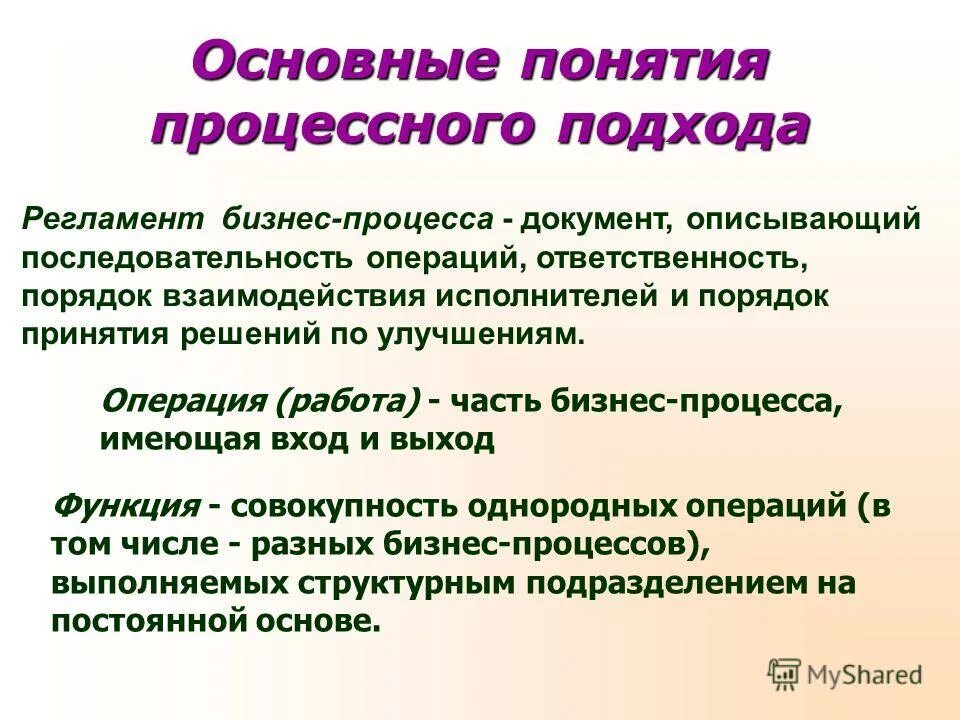 Основные понятия процессного подхода

Регламент бизнес-процесса - документ, описывающий последовательность операций, ответственность, порядок взаимодействия исполнителей и порядок принятия решений по улучшениям.

Операция (работа) - часть бизнес-процесса, имеющая вход и выход

Функция - совокупность однородных операций (в том числе - разных бизнес-процессов), выполняемых структурным подразделением на постоянной основе.

MyShared